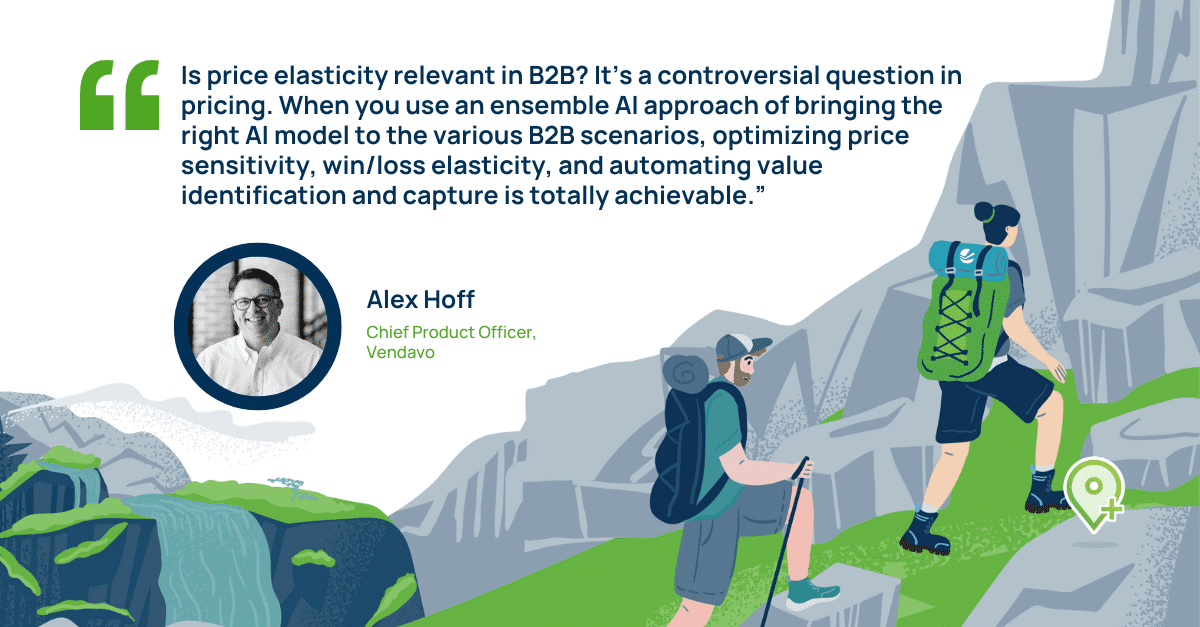 “Is price elasticity relevant in B2B? It’s a controversial question in pricing. When you use an ensemble AI approach of bringing the right AI model to the various B2B scenarios, optimizing price sensitivity, win/loss elasticity, and automating value identification and capture is totally achievable.”

Alex Hoff

Chief Product Officer, Vendavo